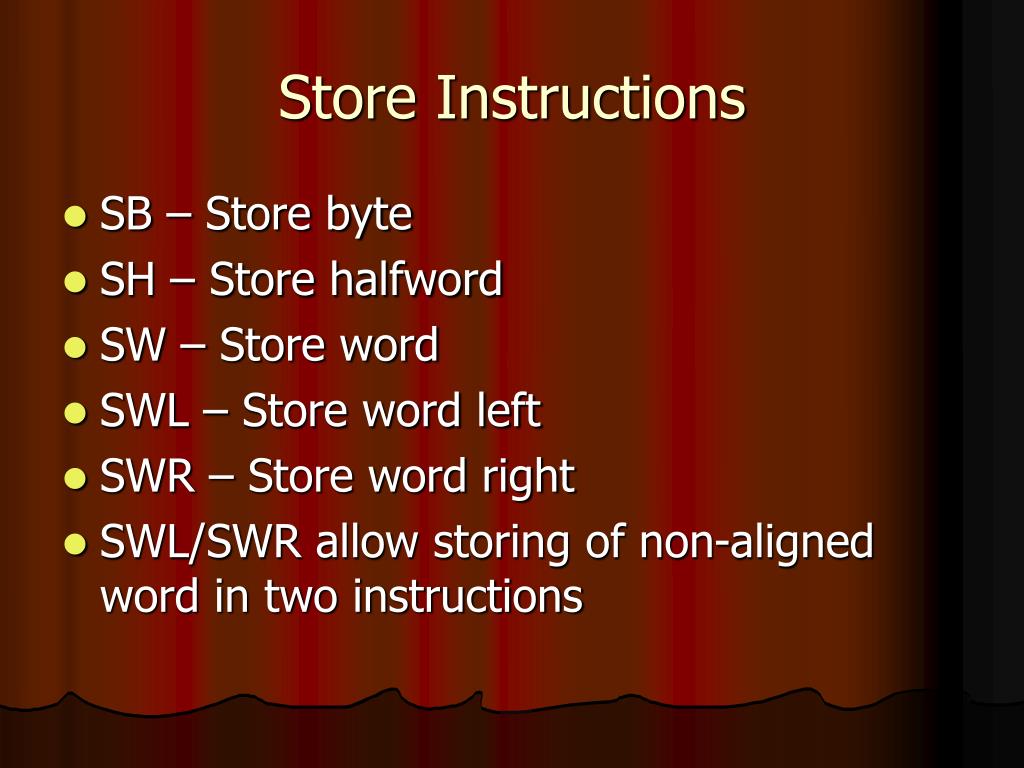 Store Instructions

- SB – Store byte
- SH – Store halfword
- SW – Store word
- SWL – Store word left
- SWR – Store word right
- SWL/SWR allow storing of non-aligned word in two instructions